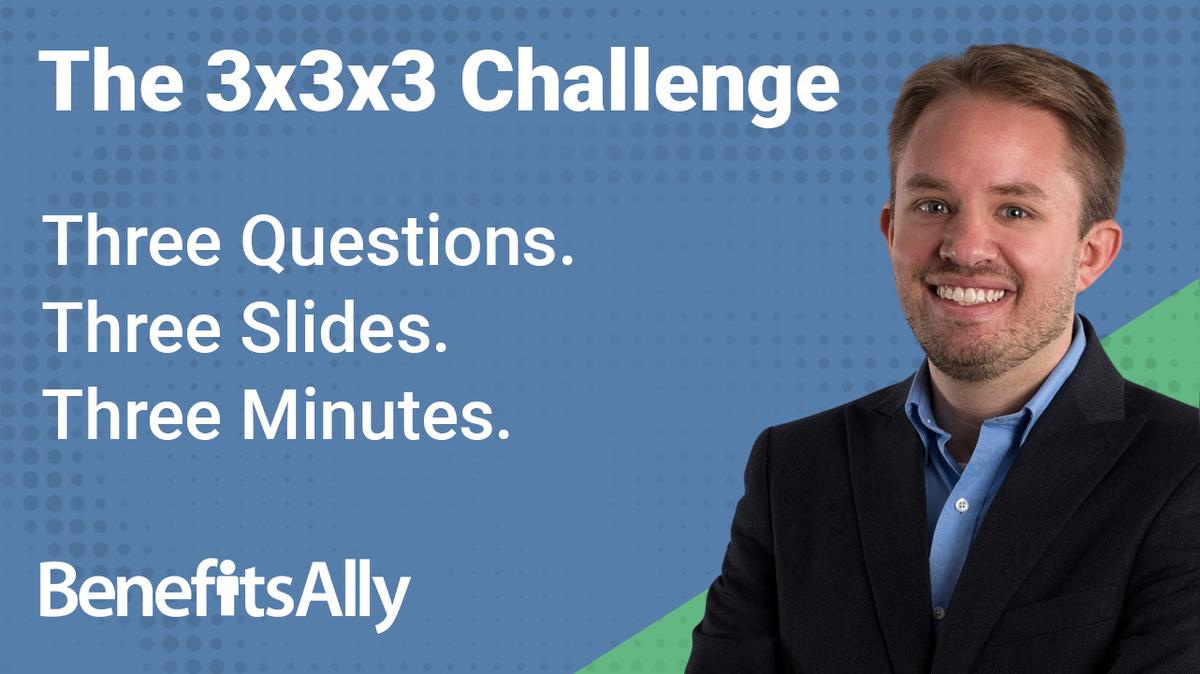 The 3x3x3 Challenge

Three Questions.
Three Slides.
Three Minutes.

BenefitsAlly